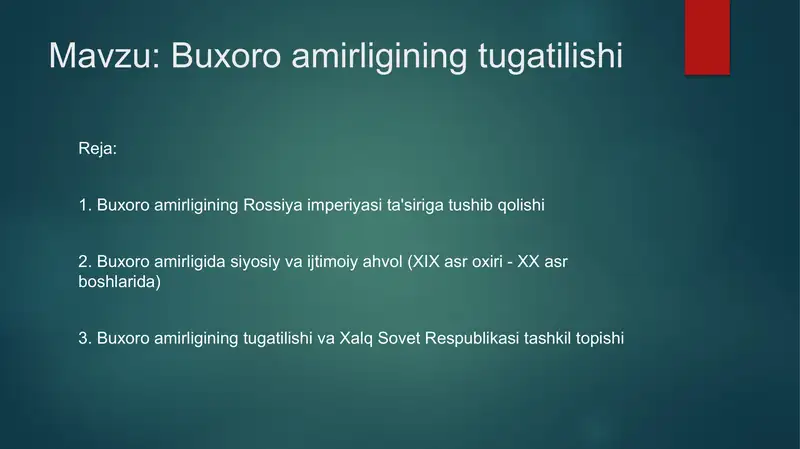 Mavzu: Buxoro amirligining tugatilishi

Reja:

1. Buxoro amirligining Rossiya imperiyasi ta'siriga tushib qolishi

2. Buxoro amirligida siyosiy va ijtimoiy ahvol (XIX asr oxiri - XX asr boshlarida)

3. Buxoro amirligining tugatilishi va Xalq Sovet Respublikasi tashkil topishi